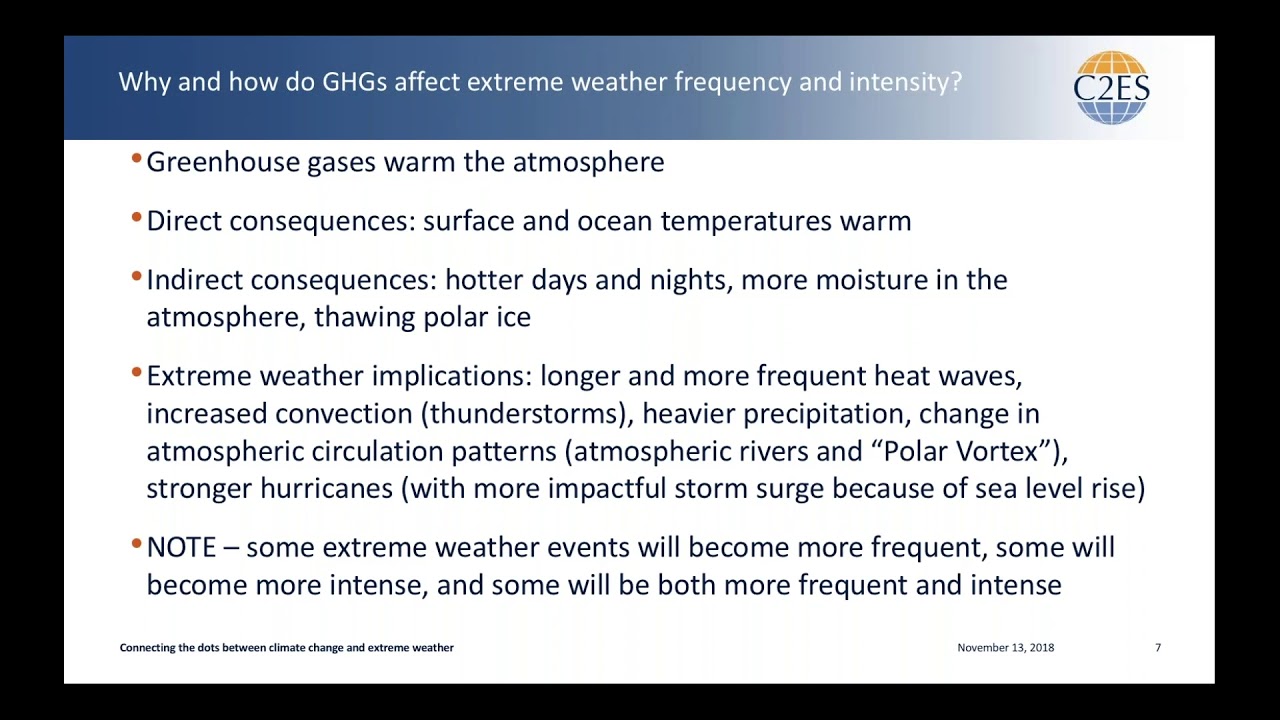 Why and how do GHGs affect extreme weather frequency and intensity?

C2ES

• Greenhouse gases warm the atmosphere

• Direct consequences: surface and ocean temperatures warm

• Indirect consequences: hotter days and nights, more moisture in the atmosphere, thawing polar ice

• Extreme weather implications: longer and more frequent heat waves, increased convection (thunderstorms), heavier precipitation, change in atmospheric circulation patterns (atmospheric rivers and "Polar Vortex"), stronger hurricanes (with more impactful storm surge because of sea level rise)

• NOTE – some extreme weather events will become more frequent, some will become more intense, and some will be both more frequent and intense

Connecting the dots between climate change and extreme weather

November 13, 2018

7